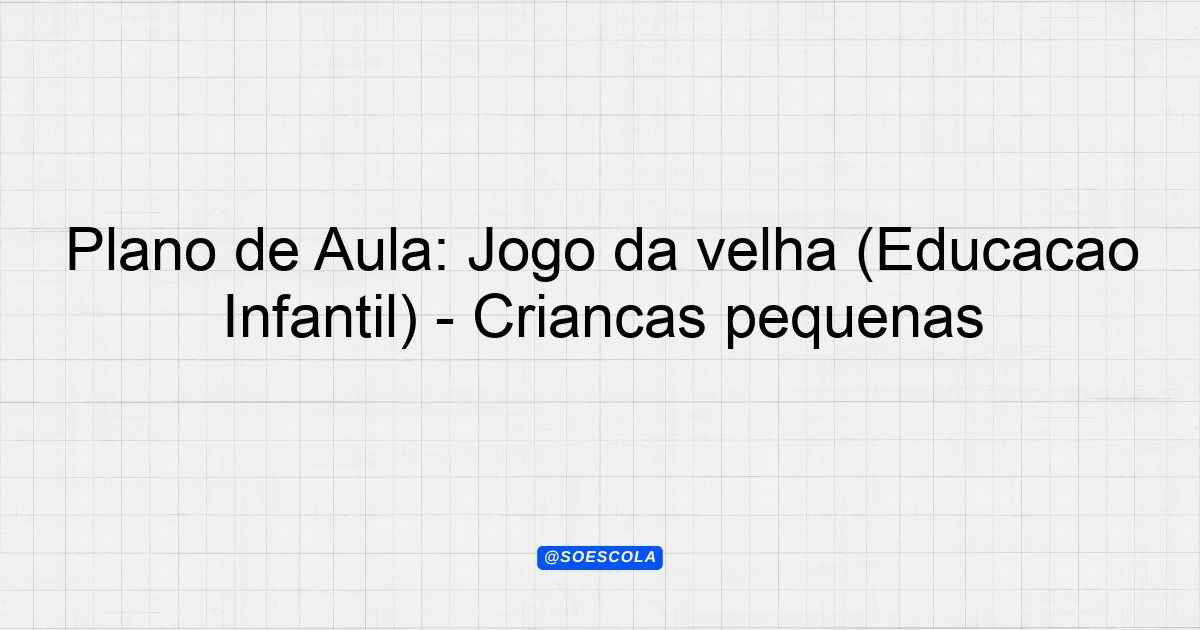 Plano de Aula: Jogo da velha (Educacao Infantil) - Criancas pequenas

@SOESCOLA